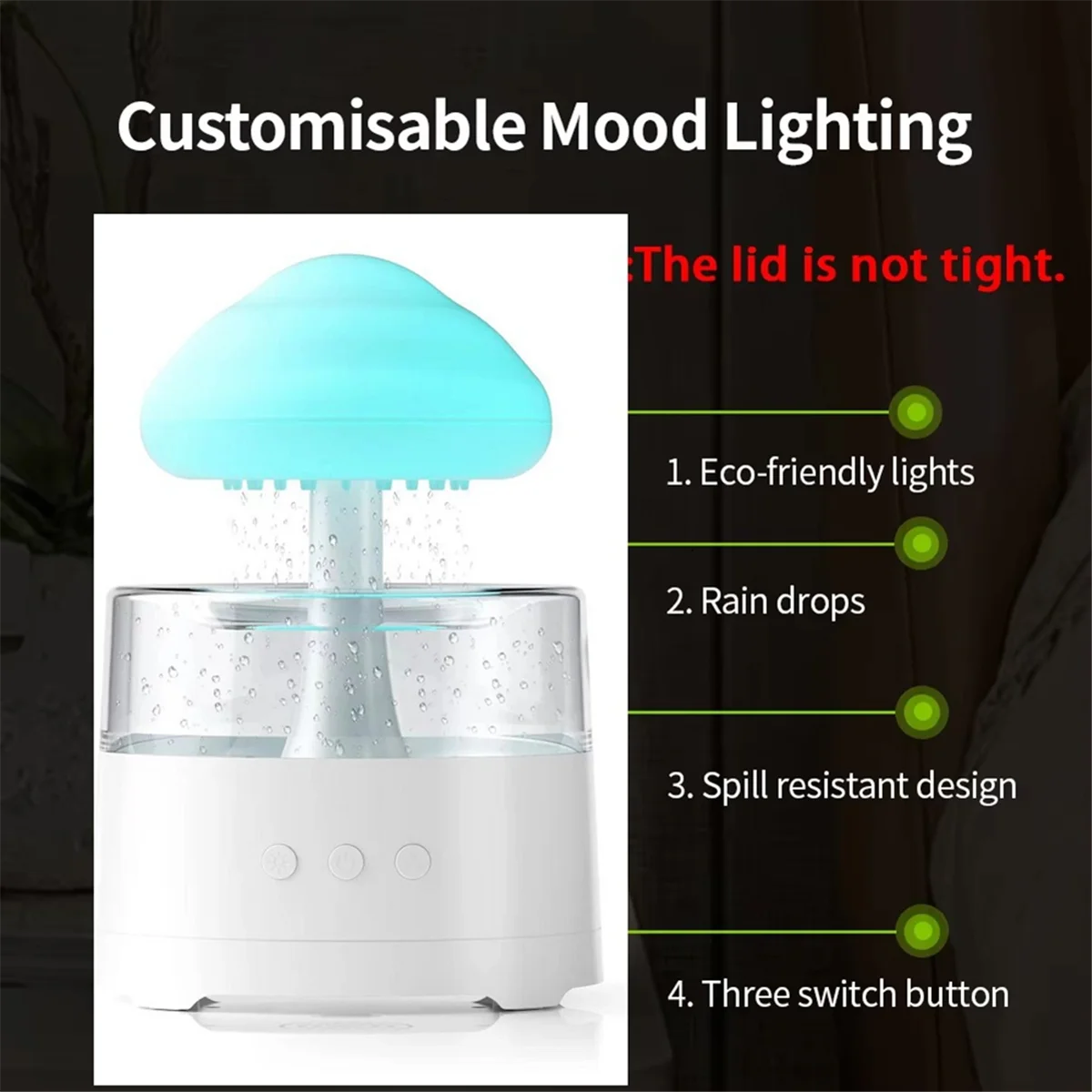 Customisable Mood Lighting

:The lid is not tight.

1. Eco-friendly lights

2. Rain drops

3. Spill resistant design

4. Three switch button